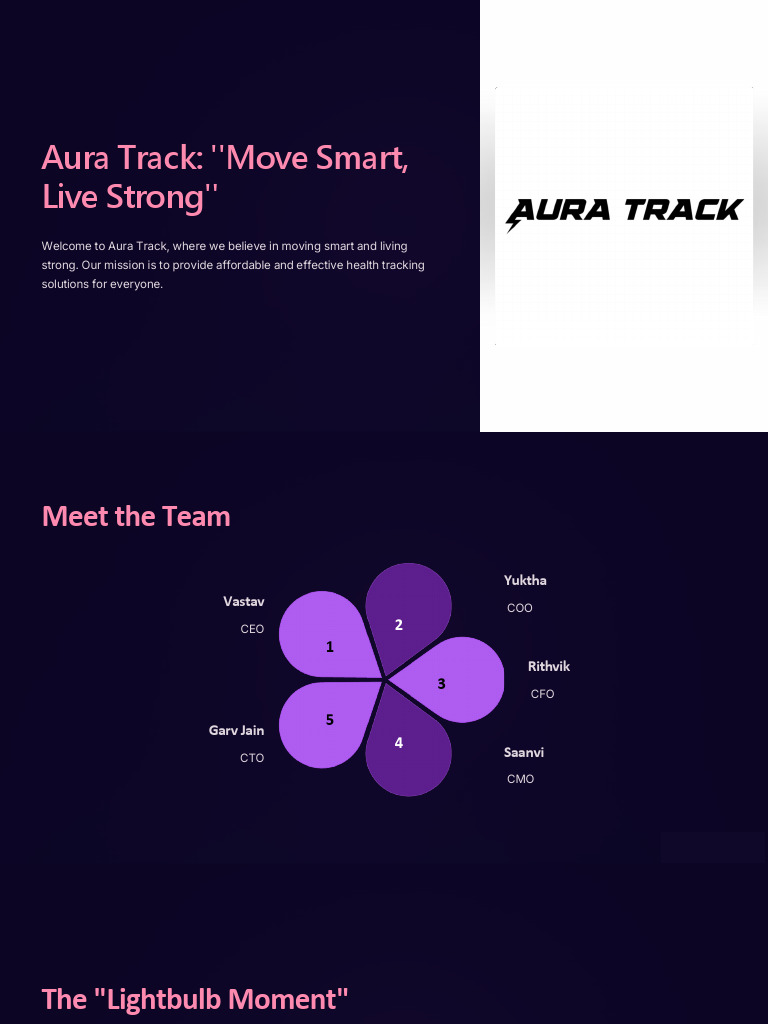 Aura Track: ''Move Smart, Live Strong''

Welcome to Aura Track, where we believe in moving smart and living strong. Our mission is to provide affordable and effective health tracking solutions for everyone.

AURA TRACK

Meet the Team

Vastav
CEO
1

Yuktha
COO
2

Rithvik
CFO
3

Saanvi
CMO
4

Garv Jain
CTO
5

The "Lightbulb Moment"